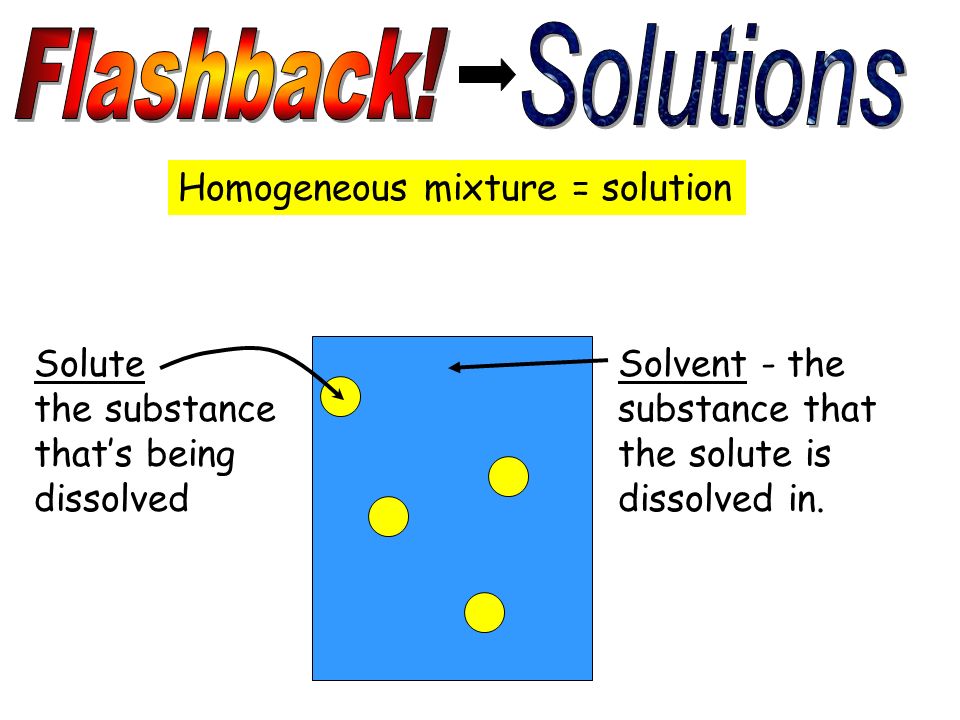 Flashback! Solutions

Homogeneous mixture = solution

Solute
the substance that's being dissolved

Solvent - the substance that the solute is dissolved in.